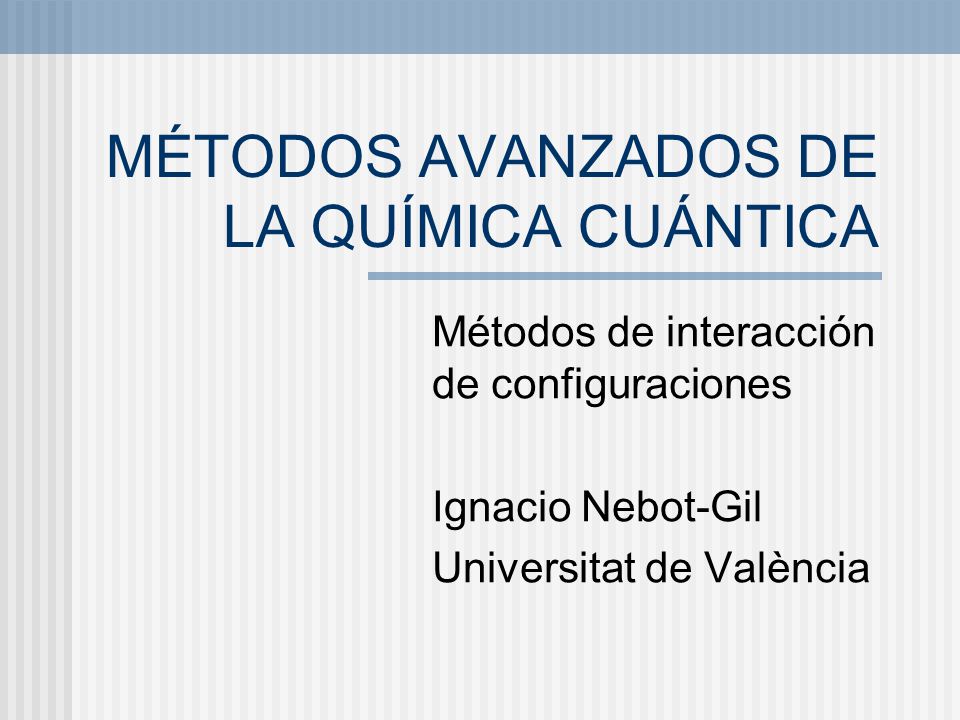 MÉTODOS AVANZADOS DE LA QUÍMICA CUÁNTICA

Métodos de interacción de configuraciones

Ignacio Nebot-Gil
Universitat de València